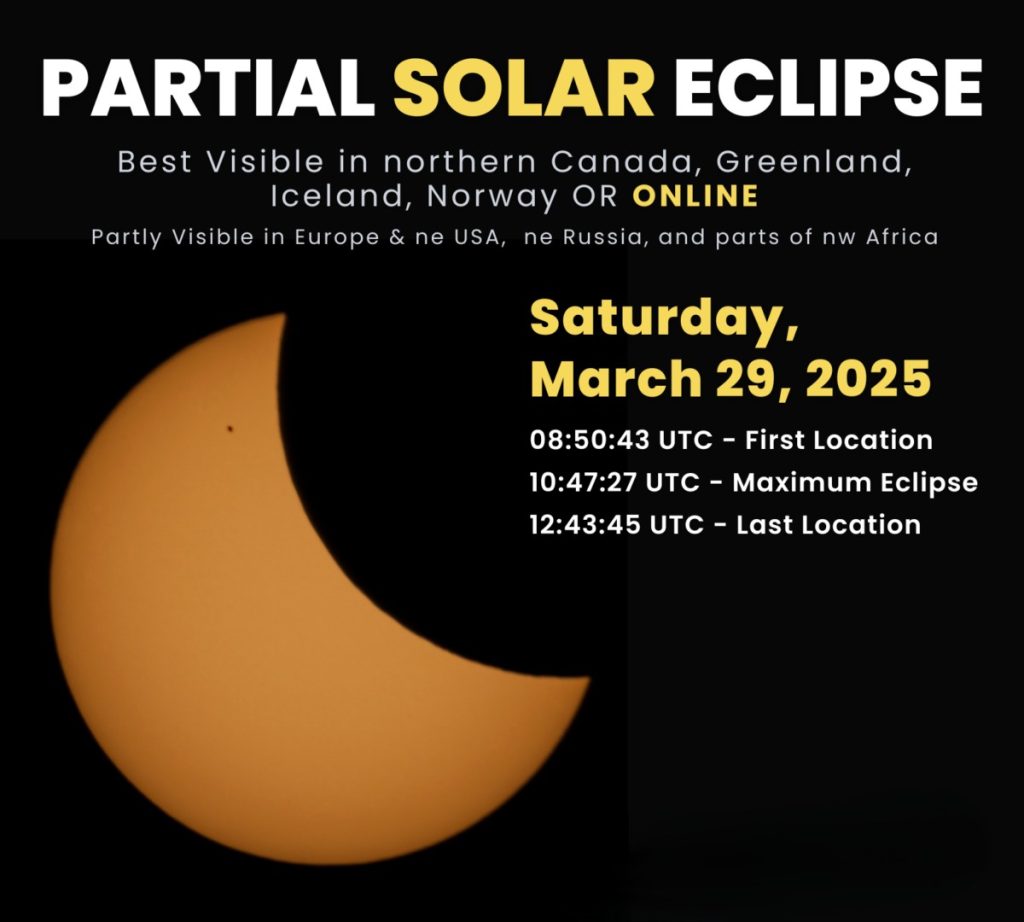 PARTIAL SOLAR ECLIPSE

Best Visible in northern Canada, Greenland, Iceland, Norway OR ONLINE

Partly Visible in Europe & ne USA, ne Russia, and parts of nw Africa

Saturday, March 29, 2025

08:50:43 UTC - First Location
10:47:27 UTC - Maximum Eclipse
12:43:45 UTC - Last Location